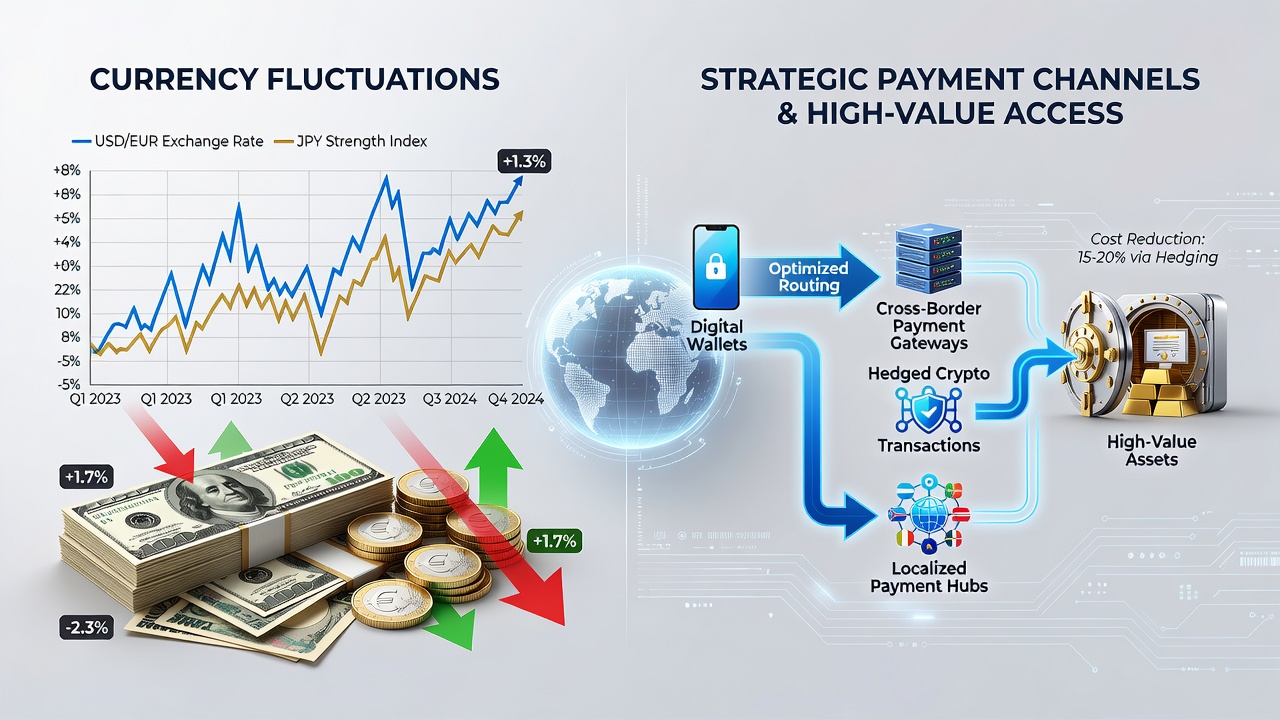 CURRENCY FLUCTUATIONS

USD/EUR Exchange Rate
JPY Strength Index

+1.3%

+8%
+8%
+5%
+4%
+0%
22%
10%
8%
-5%
-5%

Q1 2023
Q1 2023
Q1 2023
Q2 2023
Q2 2023
Q3 2024
Q4 2024

+1.7%
+1.7%
-2.3%

STRATEGIC PAYMENT CHANNELS & HIGH-VALUE ACCESS

Digital Wallets

Optimized Routing

Cross-Border Payment Gateways

Hedged Crypto Transactions

Localized Payment Hubs

Cost Reduction: 15-20% via Hedging

High-Value Assets